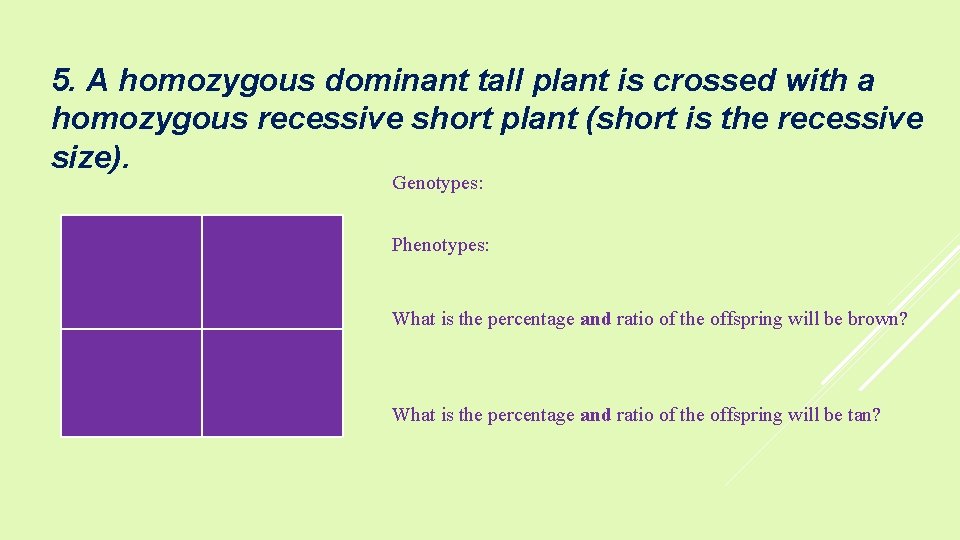 5. A homozygous dominant tall plant is crossed with a homozygous recessive short plant (short is the recessive size).

Genotypes:

Phenotypes:

What is the percentage and ratio of the offspring will be brown?

What is the percentage and ratio of the offspring will be tan?